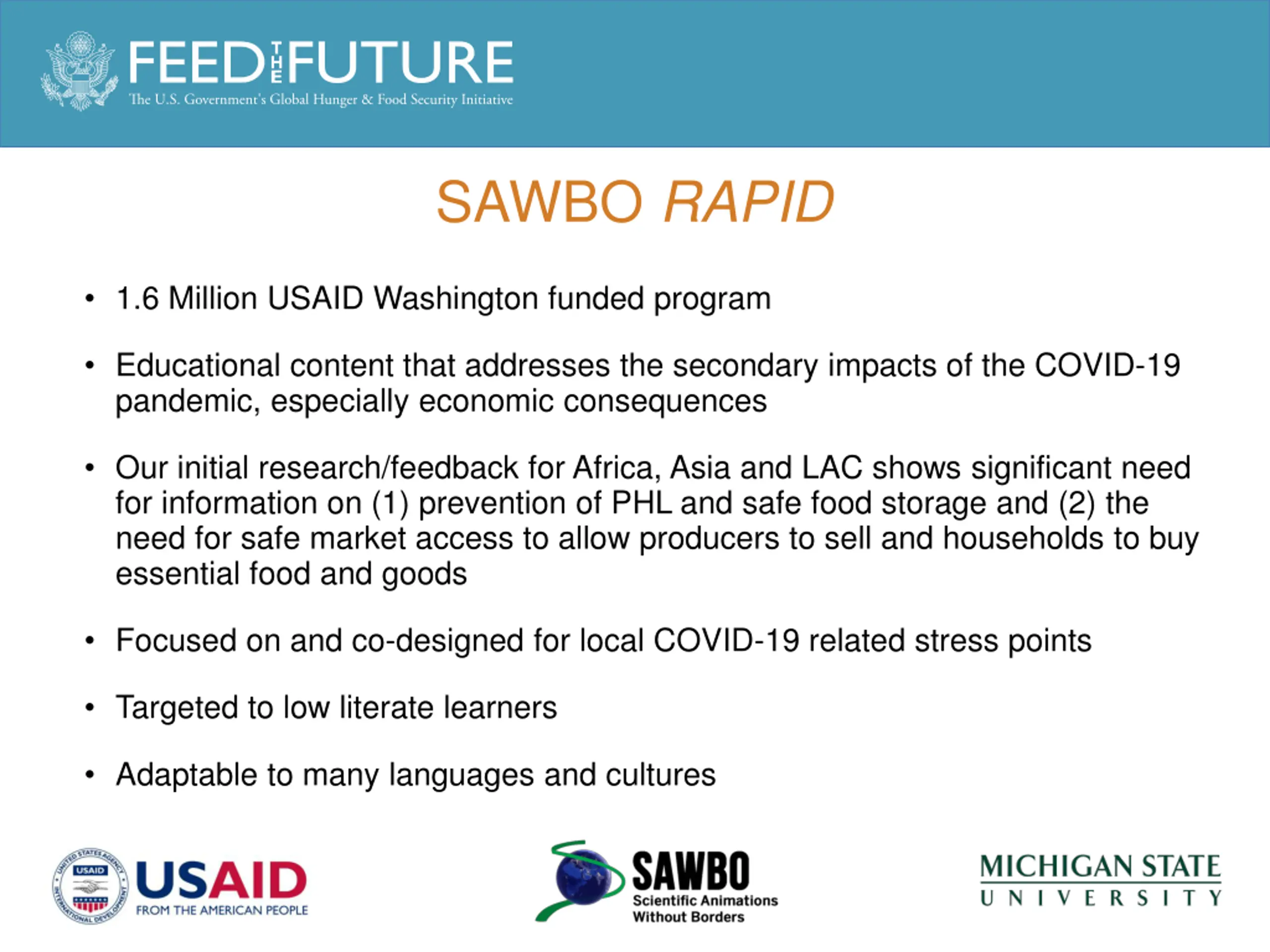 FEED THE FUTURE
The U.S. Government's Global Hunger & Food Security Initiative

SAWBO RAPID

• 1.6 Million USAID Washington funded program

• Educational content that addresses the secondary impacts of the COVID-19 pandemic, especially economic consequences

• Our initial research/feedback for Africa, Asia and LAC shows significant need for information on (1) prevention of PHL and safe food storage and (2) the need for safe market access to allow producers to sell and households to buy essential food and goods

• Focused on and co-designed for local COVID-19 related stress points

• Targeted to low literate learners

• Adaptable to many languages and cultures

UNITED STATES AGENCY INTERNATIONAL DEVELOPMENT USAID
USAID
FROM THE AMERICAN PEOPLE

SAWBO
Scientific Animations Without Borders

MICHIGAN STATE
UNIVERSITY